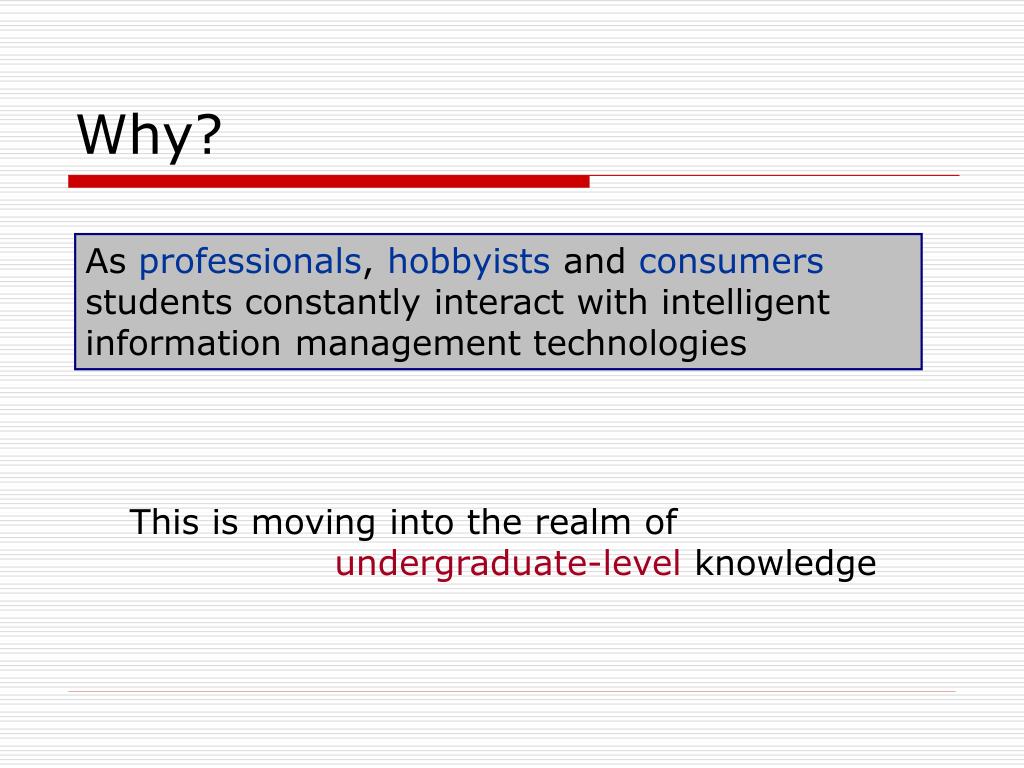 Why?

As professionals, hobbyists and consumers students constantly interact with intelligent information management technologies

This is moving into the realm of undergraduate-level knowledge